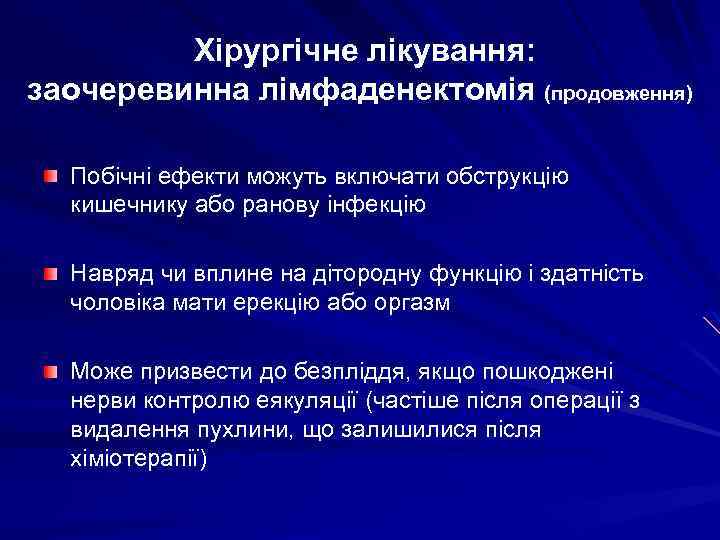 Хірургічне лікування:
заочеревинна лімфаденектомія (продовження)

Побічні ефекти можуть включати обструкцію кишечнику або ранову інфекцію

Навряд чи вплине на дітородну функцію і здатність чоловіка мати ерекцію або оргазм

Може призвести до безпліддя, якщо пошкоджені нерви контролю еякуляції (частіше після операції з видалення пухлини, що залишилися після хіміотерапії)